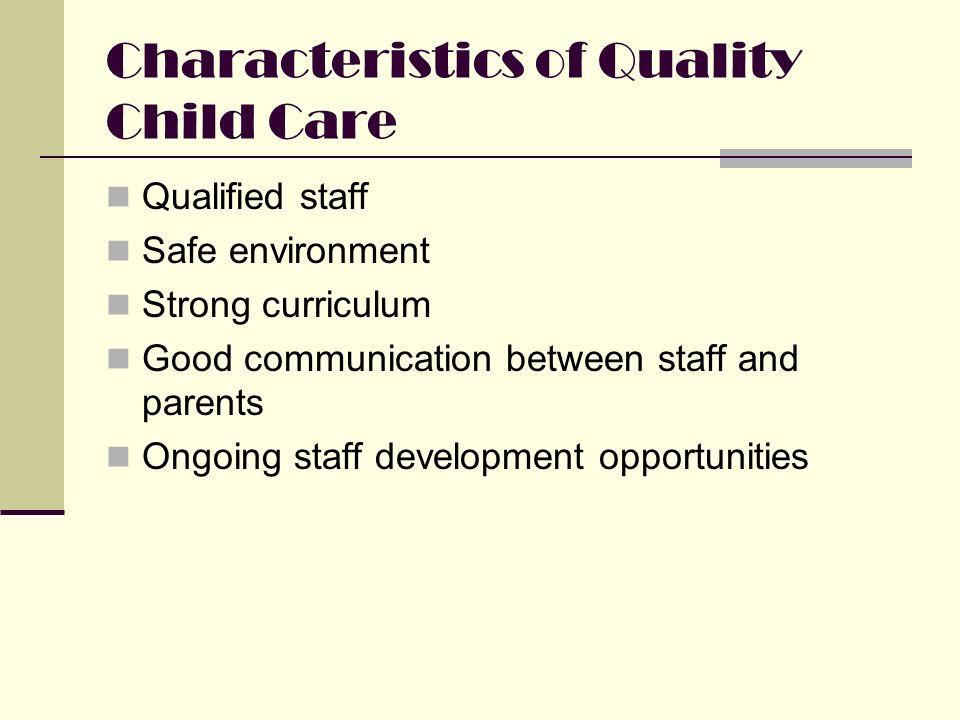 Characteristics of Quality Child Care

- Qualified staff
- Safe environment
- Strong curriculum
- Good communication between staff and parents
- Ongoing staff development opportunities